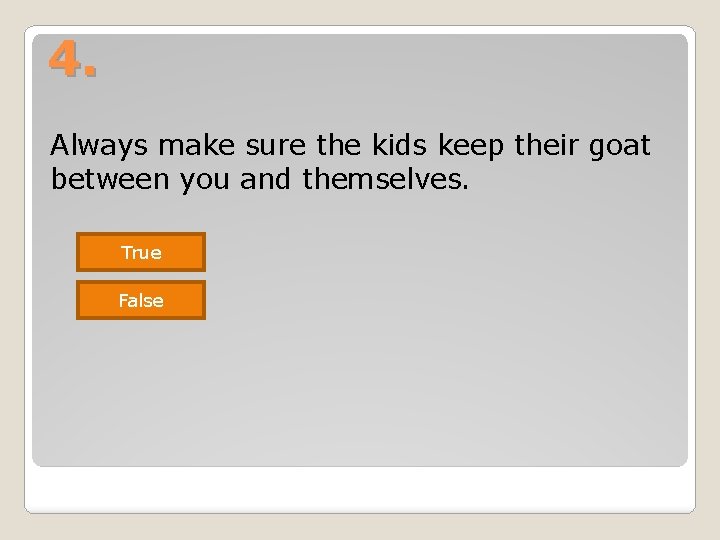 4.

Always make sure the kids keep their goat between you and themselves.

True

False